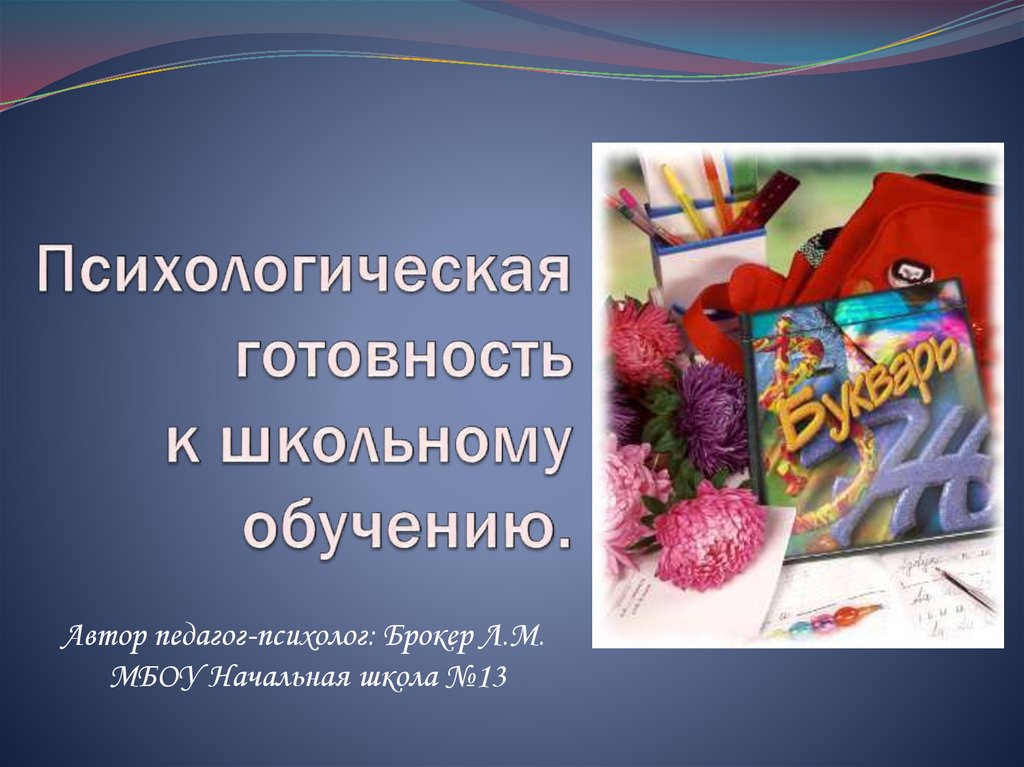 Психологическая готовность к школьному обучению.

Букварь

Автор педагог-психолог: Брокер Л.М.
МБОУ Начальная школа №13